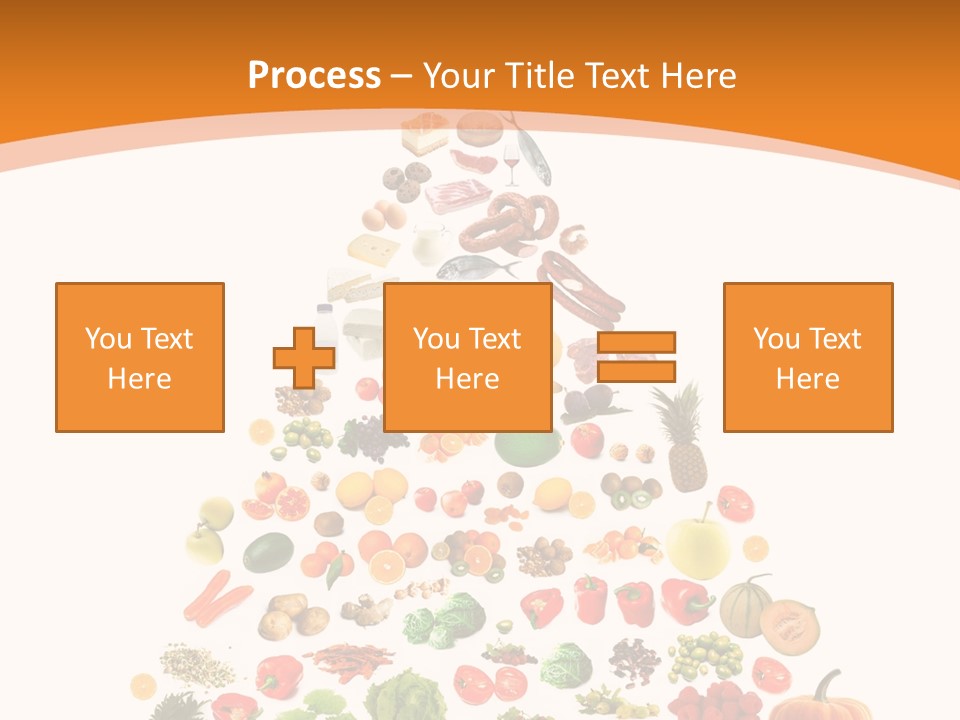 Process – Your Title Text Here

You Text Here

You Text Here

You Text Here